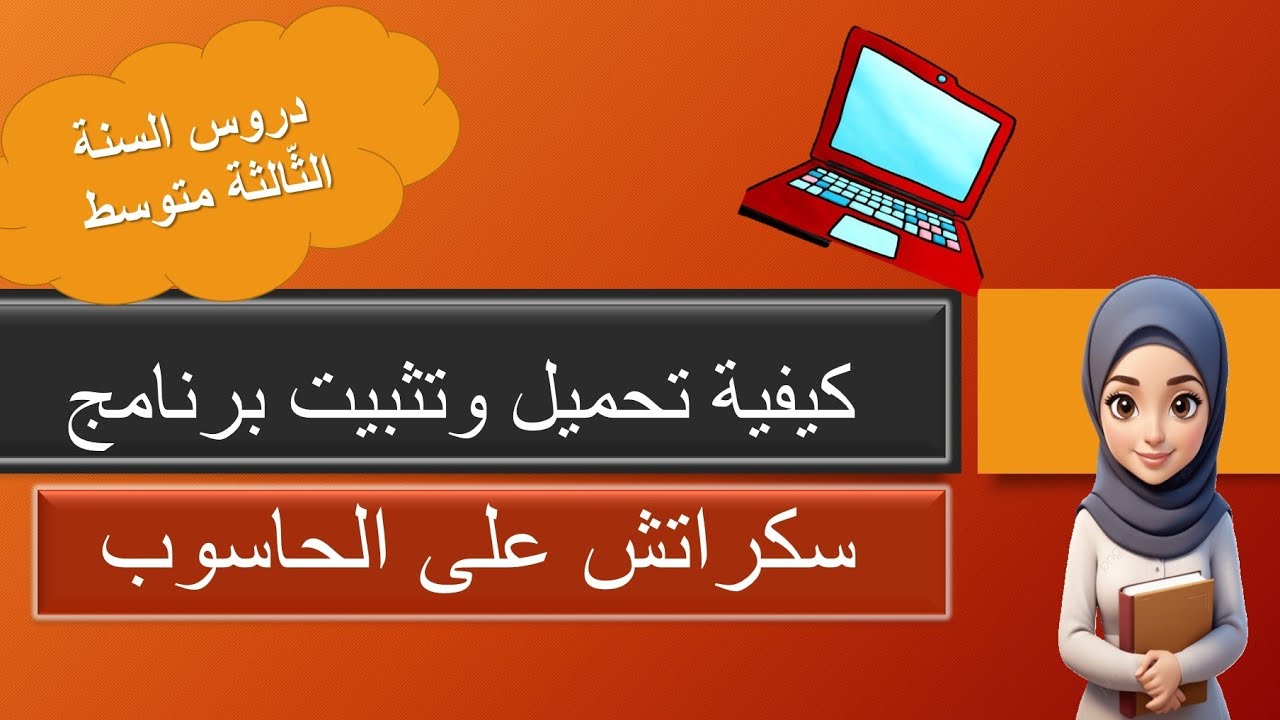 دروس السنة
الثّالثة متوسط

كيفية تحميل وتثبيت برنامج

سكراتش على الحاسوب